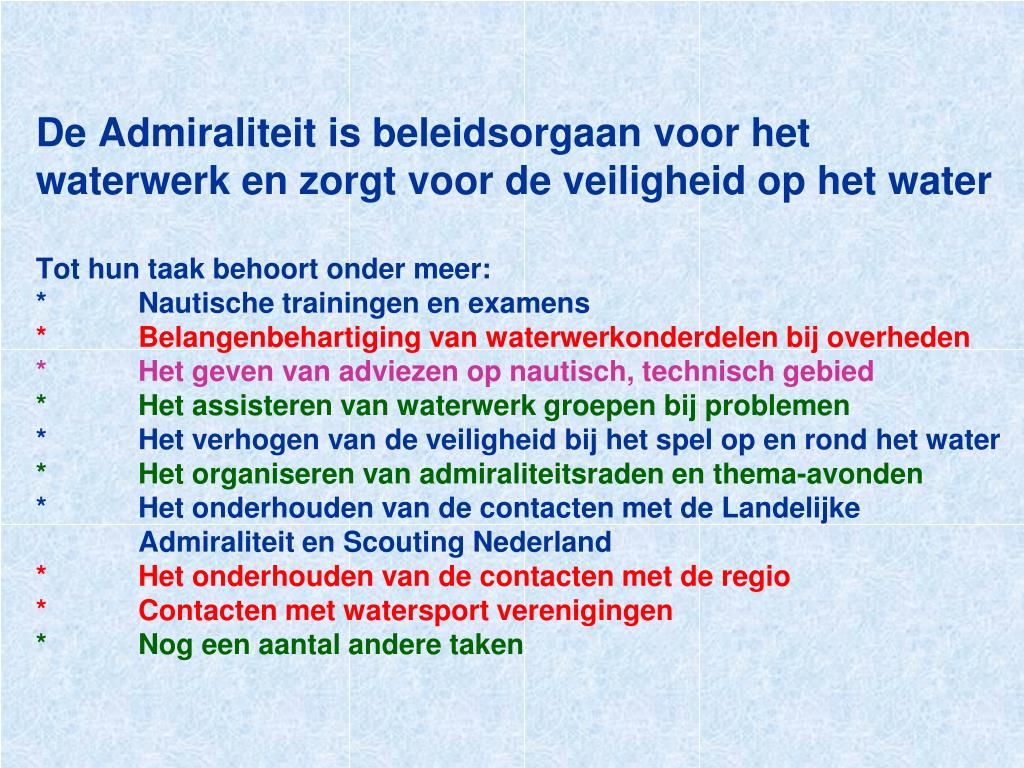 De Admiraliteit is beleidsorgaan voor het waterwerk en zorgt voor de veiligheid op het water

Tot hun taak behoort onder meer:
* Nautische trainingen en examens
* Belangenbehartiging van waterwerkonderdelen bij overheden
* Het geven van adviezen op nautisch, technisch gebied
* Het assisteren van waterwerk groepen bij problemen
* Het verhogen van de veiligheid bij het spel op en rond het water
* Het organiseren van admiraliteitsraden en thema-avonden
* Het onderhouden van de contacten met de Landelijke Admiraliteit en Scouting Nederland
* Het onderhouden van de contacten met de regio
* Contacten met watersport verenigingen
* Nog een aantal andere taken